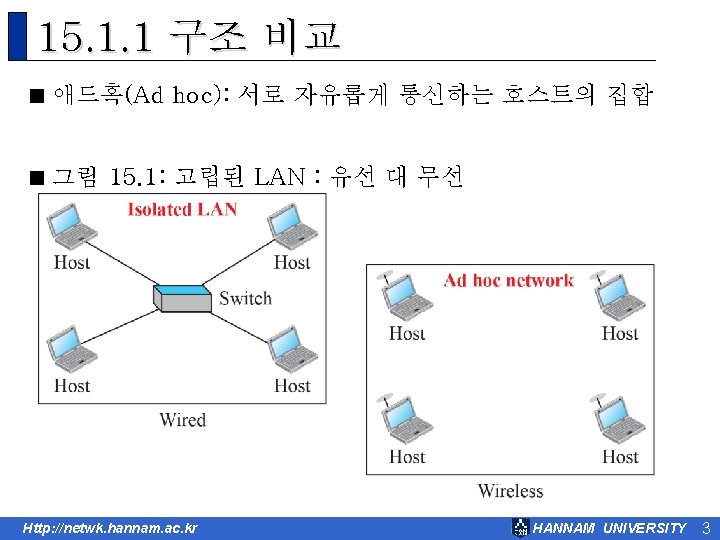 15.1.1 구조 비교

■ 애드혹(Ad hoc): 서로 자유롭게 통신하는 호스트의 집합

■ 그림 15.1: 고립된 LAN : 유선 대 무선

Isolated LAN

Host

Host

Switch

Host

Host

Wired

Ad hoc network

Host

Host

Host

Host

Wireless

Http://netwk.hannam.ac.kr

HANNAM UNIVERSITY 3